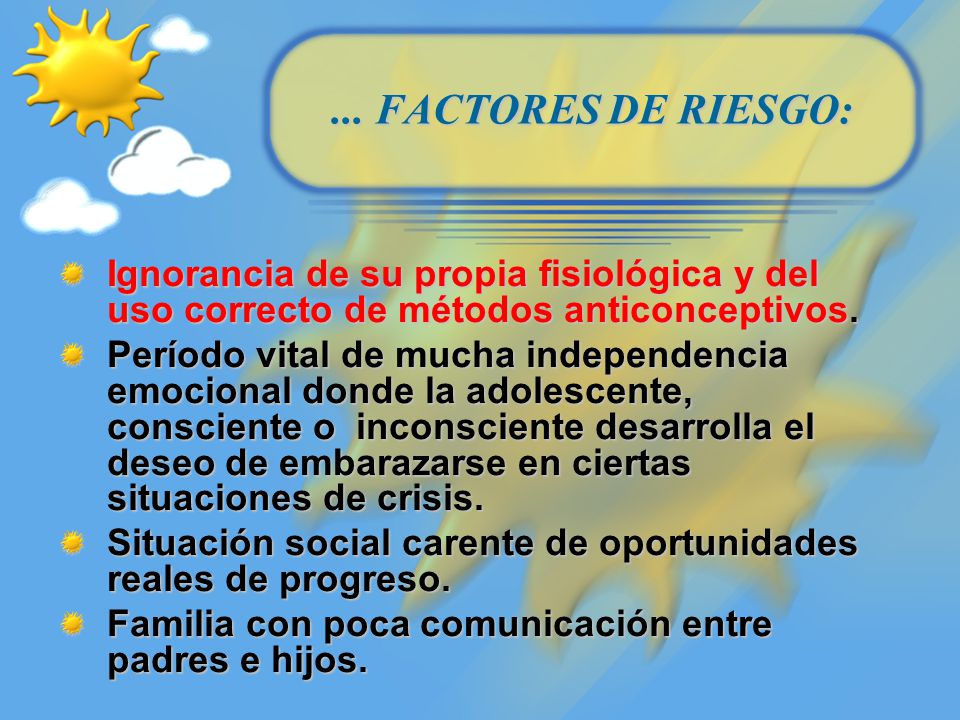 ... FACTORES DE RIESGO:

Ignorancia de su propia fisiológica y del uso correcto de métodos anticonceptivos.

Período vital de mucha independencia emocional donde la adolescente, consciente o  inconsciente desarrolla el deseo de embarazarse en ciertas situaciones de crisis.

Situación social carente de oportunidades reales de progreso.

Familia con poca comunicación entre padres e hijos.